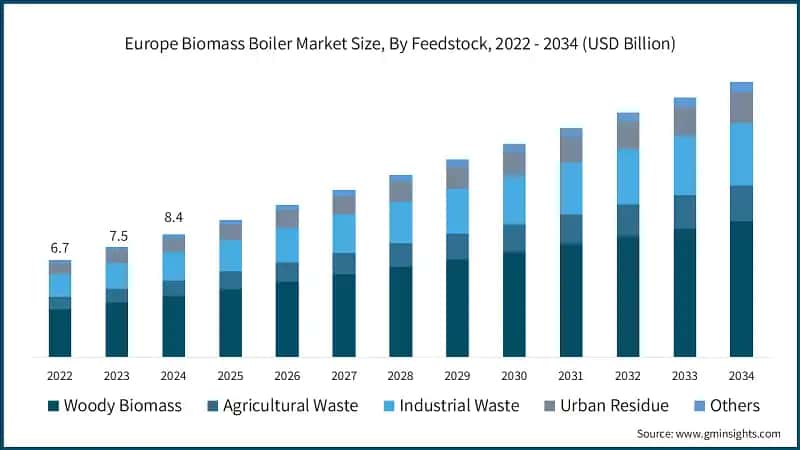 Europe Biomass Boiler Market Size, By Feedstock, 2022 - 2034 (USD Billion)

6.7
7.5
8.4

2022 2023 2024 2025 2026 2027 2028 2029 2030 2031 2032 2033 2034

Woody Biomass  Agricultural Waste  Industrial Waste  Urban Residue  Others

Source: www.gminsights.com